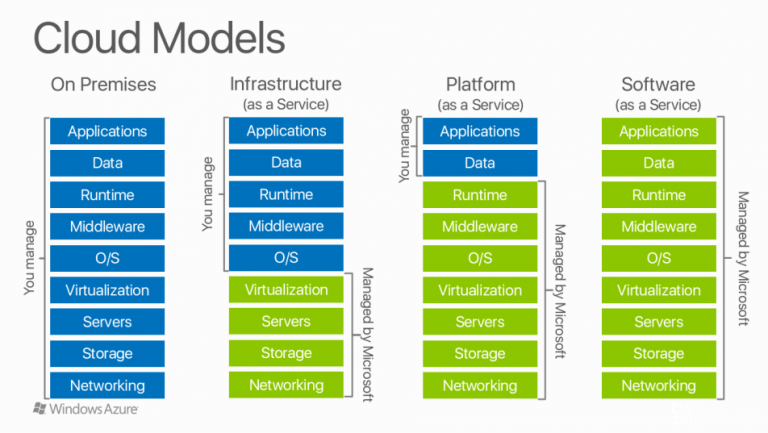 Cloud Models

On Premises

You manage

Applications

Data

Runtime

Middleware

O/S

Virtualization

Servers

Storage

Networking

Infrastructure (as a Service)

You manage

Applications

Data

Runtime

Middleware

O/S

Virtualization

Servers

Storage

Networking

Managed by Microsoft

Platform (as a Service)

You manage

Applications

Data

Runtime

Middleware

O/S

Virtualization

Servers

Storage

Networking

Managed by Microsoft

Software (as a Service)

Applications

Data

Runtime

Middleware

O/S

Virtualization

Servers

Storage

Networking

Managed by Microsoft

Windows Azure